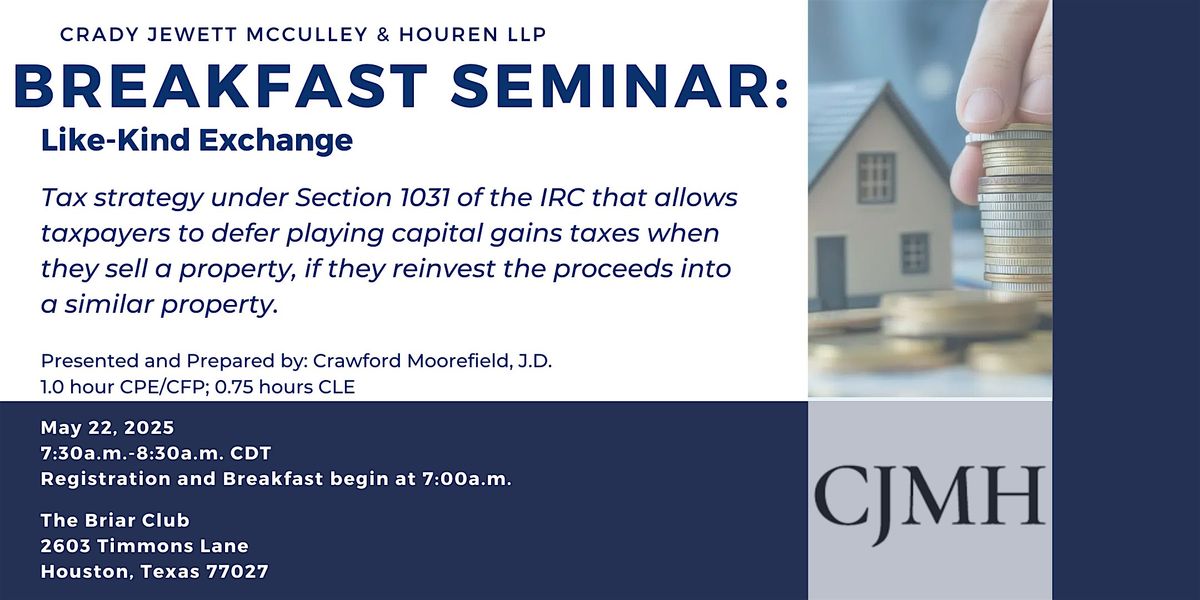 CRADY JEWETT MCCULLEY & HOUREN LLP

BREAKFAST SEMINAR:

Like-Kind Exchange

Tax strategy under Section 1031 of the IRC that allows taxpayers to defer playing capital gains taxes when they sell a property, if they reinvest the proceeds into a similar property.

Presented and Prepared by: Crawford Moorefield, J.D.
1.0 hour CPE/CFP; 0.75 hours CLE

May 22, 2025
7:30a.m.-8:30a.m. CDT
Registration and Breakfast begin at 7:00a.m.

The Briar Club
2603 Timmons Lane
Houston, Texas 77027

CJMH